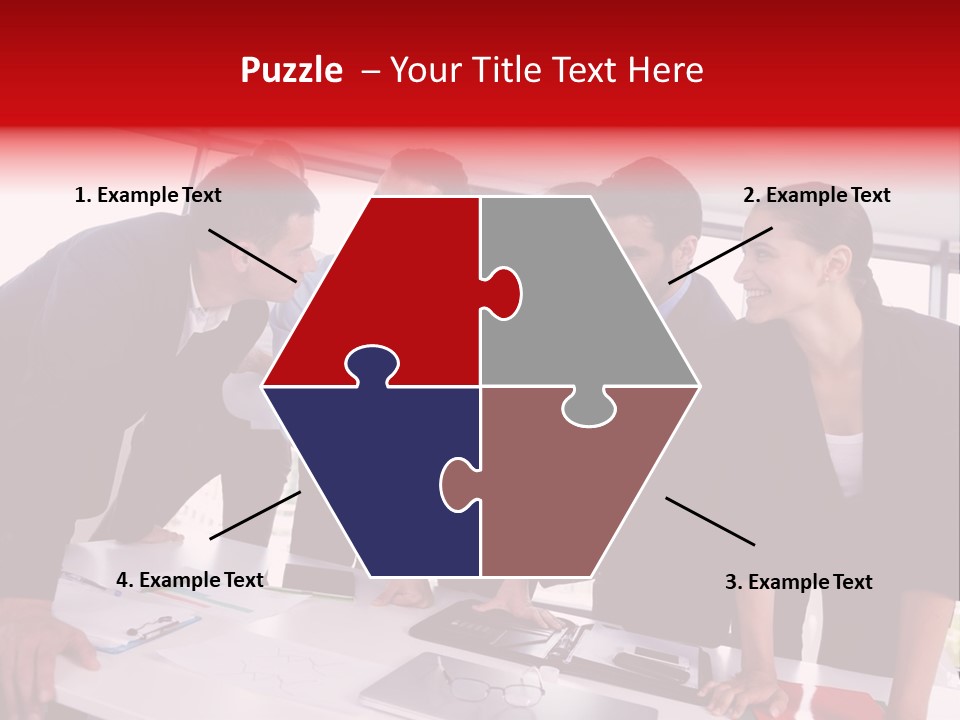 Puzzle – Your Title Text Here

1. Example Text

2. Example Text

4. Example Text

3. Example Text